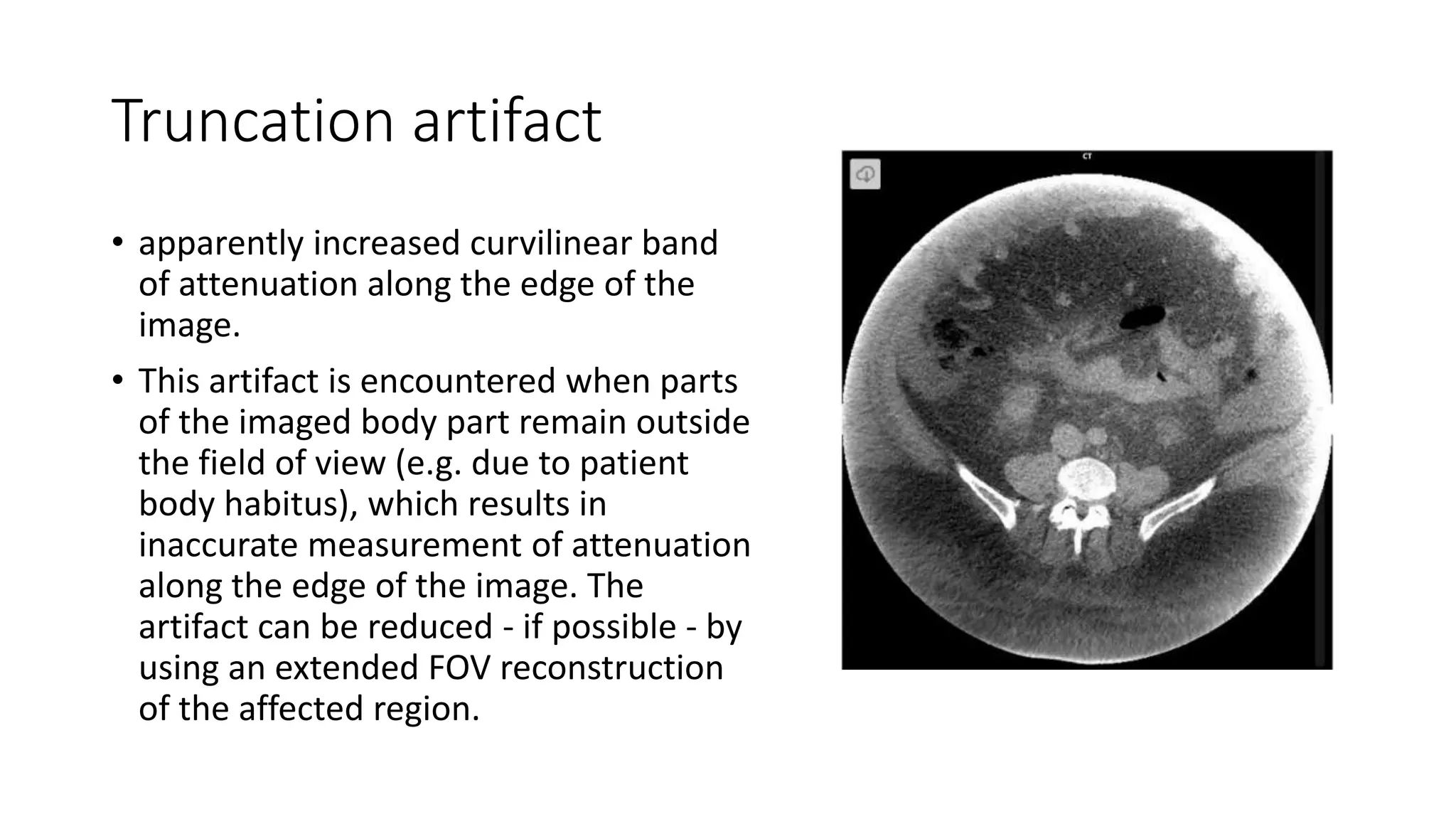 Truncation artifact

• apparently increased curvilinear band of attenuation along the edge of the image.

• This artifact is encountered when parts of the imaged body part remain outside the field of view (e.g. due to patient body habitus), which results in inaccurate measurement of attenuation along the edge of the image. The artifact can be reduced - if possible - by using an extended FOV reconstruction of the affected region.

CT